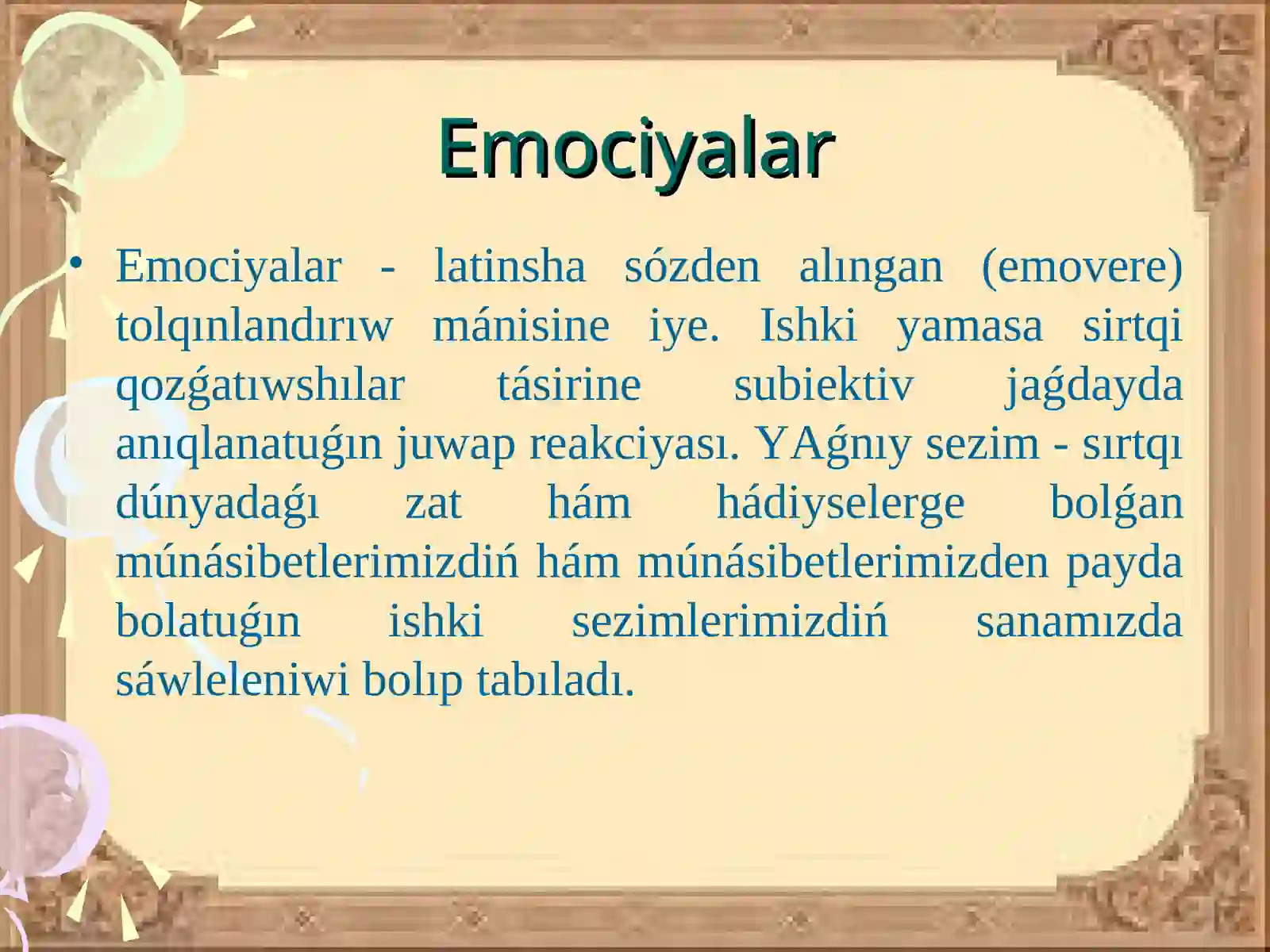 Emociyalar

• Emociyalar - latinsha sózden alıngan (emovere) tolqınlandırıw mánisine iye. Ishki yamasa sirtqi qozǵatıwshılar tásirine subiektiv jaǵdayda anıqlanatuǵın juwap reakciyası. YAǵnıy sezim - sırtqı dúnyadaǵı zat hám hádiyselerge bolǵan múnásibetlerimizdiń hám múnásibetlerimizden payda bolatuǵın ishki sezimlerimizdiń sanamızda sáwleleniwi bolıp tabıladı.